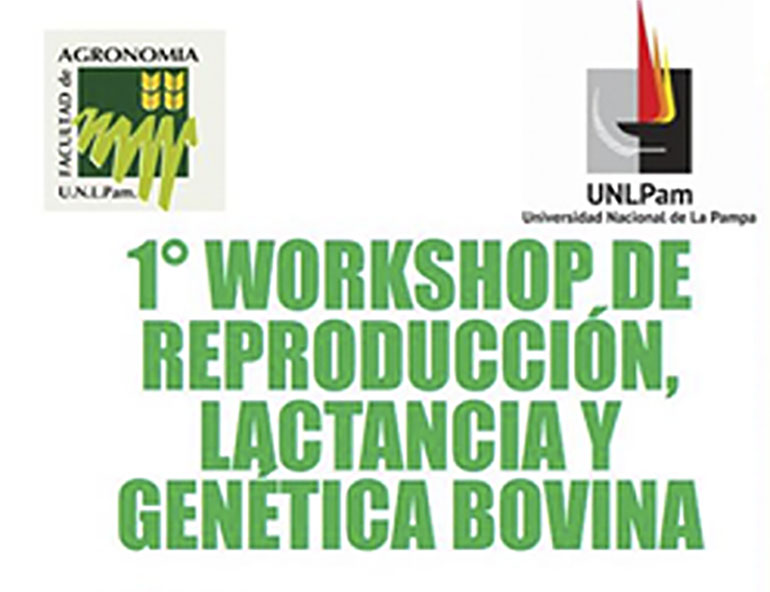 FACULTAD de AGRONOMIA
U.N.L.Pam.

UNLPam
Universidad Nacional de La Pampa

1° WORKSHOP DE REPRODUCCIÓN, LACTANCIA Y GENÉTICA BOVINA